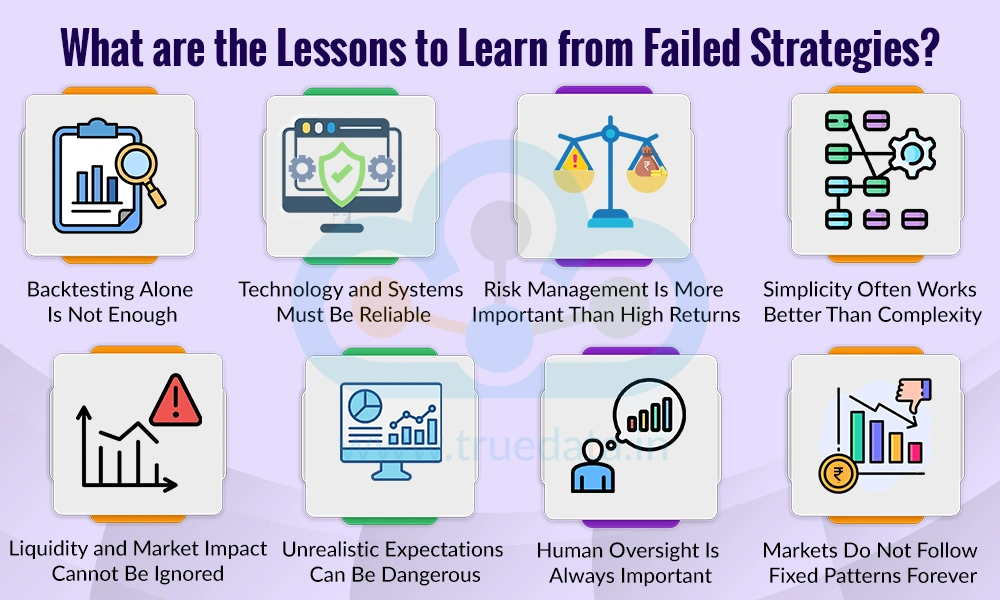 What are the Lessons to Learn from Failed Strategies?

Backtesting Alone Is Not Enough

Technology and Systems Must Be Reliable

Risk Management Is More Important Than High Returns

Simplicity Often Works Better Than Complexity

Liquidity and Market Impact Cannot Be Ignored

Unrealistic Expectations Can Be Dangerous

Human Oversight Is Always Important

Markets Do Not Follow Fixed Patterns Forever

www.truedata.in